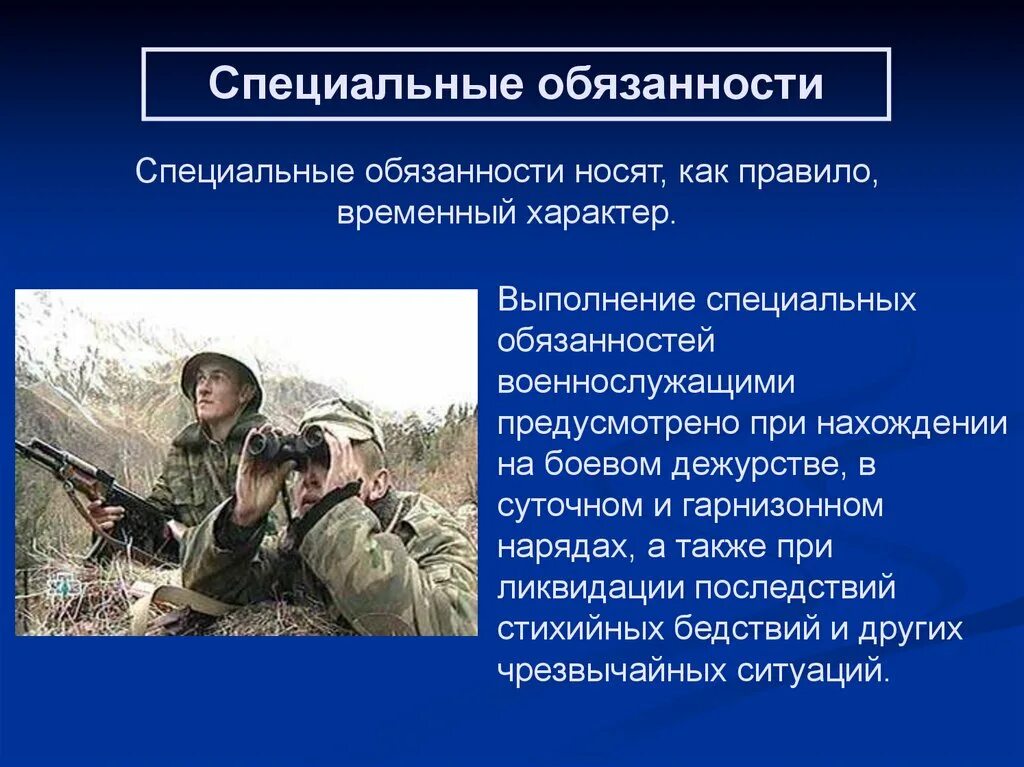 Специальные обязанности

Специальные обязанности носят, как правило, временный характер.

Выполнение специальных обязанностей военнослужащими предусмотрено при нахождении на боевом дежурстве, в суточном и гарнизонном нарядах, а также при ликвидации последствий стихийных бедствий и других чрезвычайных ситуаций.